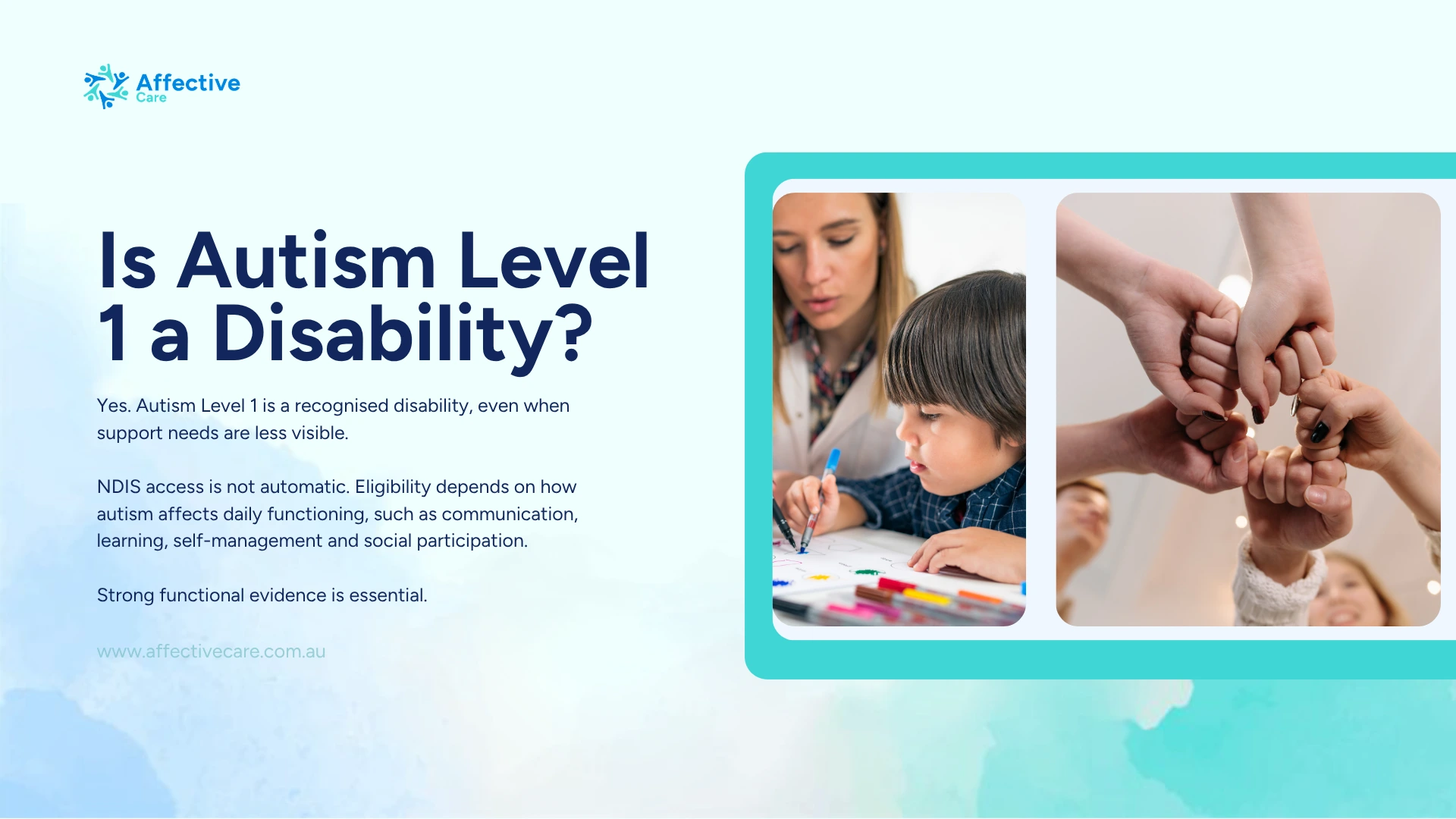 Affective Care

Is Autism Level 1 a Disability?

Yes. Autism Level 1 is a recognised disability, even when support needs are less visible.

NDIS access is not automatic. Eligibility depends on how autism affects daily functioning, such as communication, learning, self-management and social participation.

Strong functional evidence is essential.

www.affectivecare.com.au